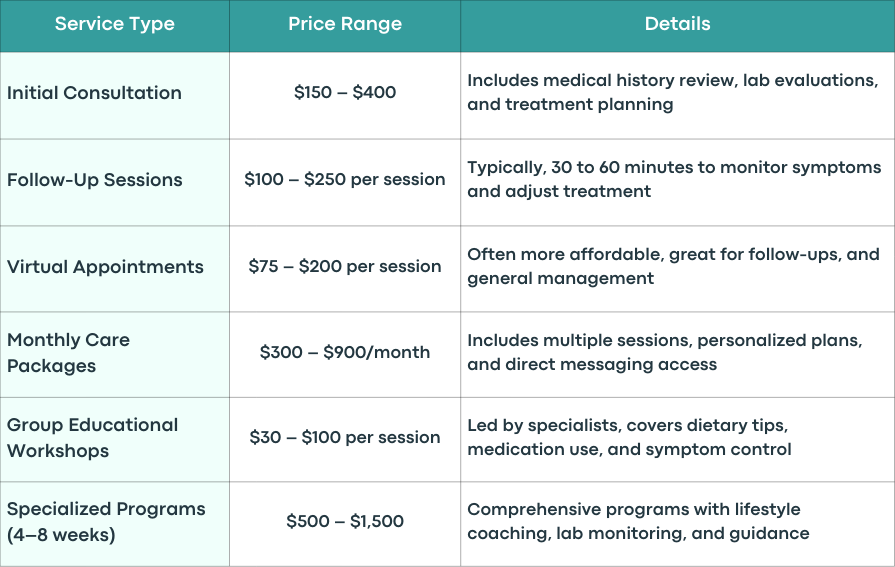 | Service Type | Price Range | Details |
|---|---|---|
| Initial Consultation | \$150 – \$400 | Includes medical history review, lab evaluations, and treatment planning |
| Follow-Up Sessions | \$100 – \$250 per session | Typically, 30 to 60 minutes to monitor symptoms and adjust treatment |
| Virtual Appointments | \$75 – \$200 per session | Often more affordable, great for follow-ups, and general management |
| Monthly Care Packages | \$300 – \$900/month | Includes multiple sessions, personalized plans, and direct messaging access |
| Group Educational Workshops | \$30 – \$100 per session | Led by specialists, covers dietary tips, medication use, and symptom control |
| Specialized Programs (4–8 weeks) | \$500 – \$1,500 | Comprehensive programs with lifestyle coaching, lab monitoring, and guidance |